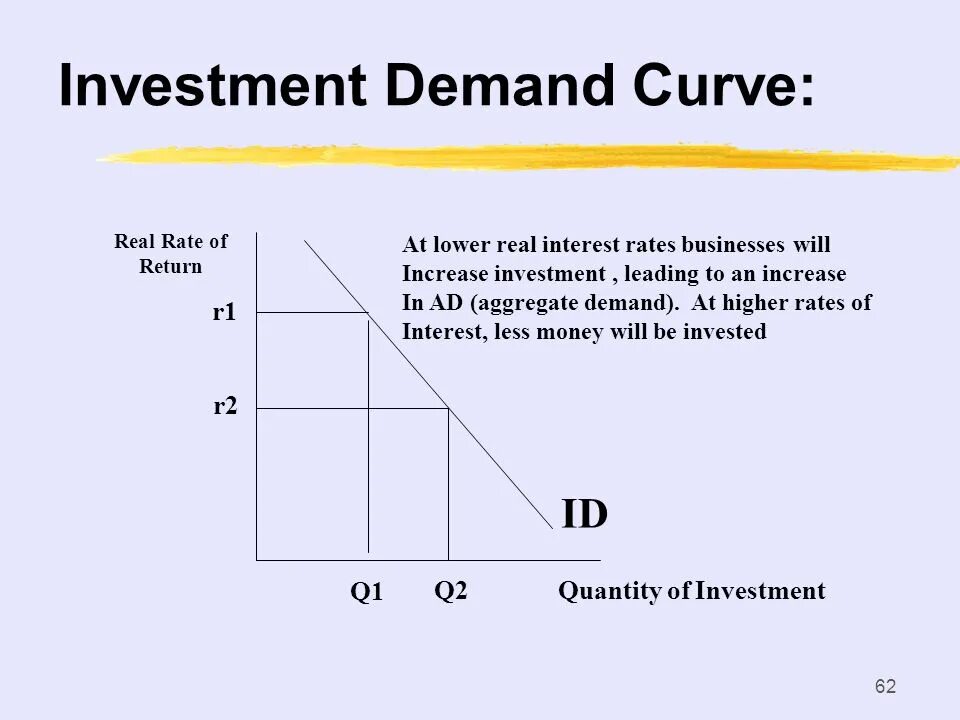 Investment Demand Curve:

Real Rate of Return

At lower real interest rates businesses will Increase investment , leading to an increase In AD (aggregate demand). At higher rates of Interest, less money will be invested

r1

r2

ID

Q1 Q2 Quantity of Investment

62